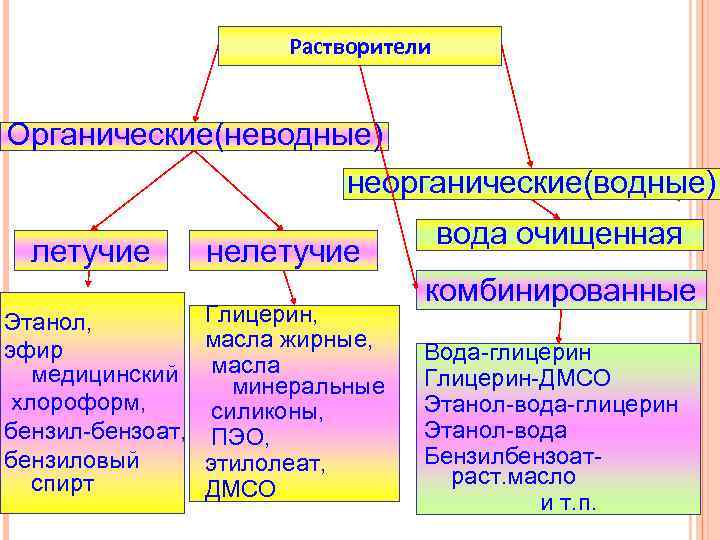 Растворители

Органические(неводные)

неорганические(водные)

летучие

нелетучие

вода очищенная

комбинированные

Этанол,
эфир медицинский
хлороформ,
бензил-бензоат,
бензиловый спирт

Глицерин,
масла жирные,
масла минеральные
силиконы,
ПЭО,
этилолеат,
ДМСО

Вода-глицерин
Глицерин-ДМСО
Этанол-вода-глицерин
Этанол-вода
Бензилбензоат-раст.масло
и т.п.